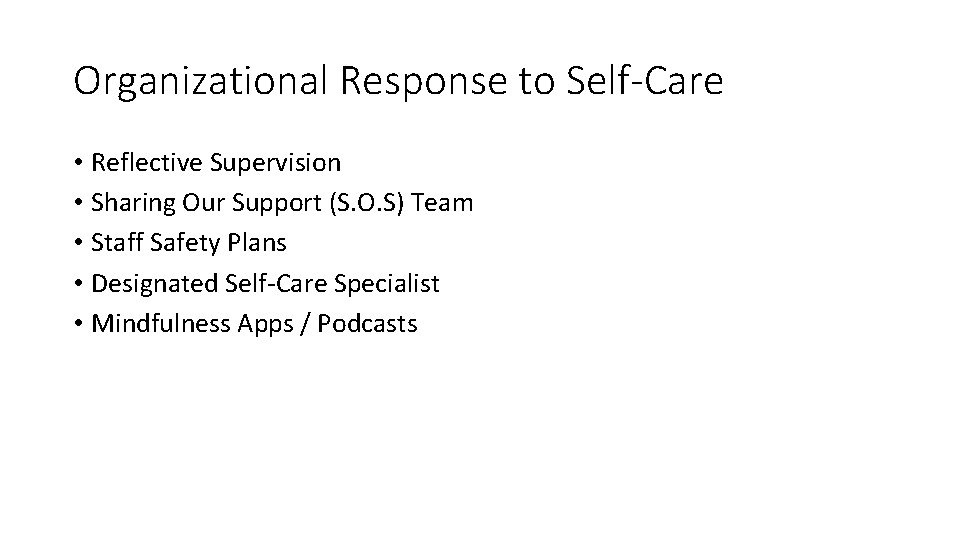 Organizational Response to Self-Care

• Reflective Supervision
• Sharing Our Support (S.O.S) Team
• Staff Safety Plans
• Designated Self-Care Specialist
• Mindfulness Apps / Podcasts